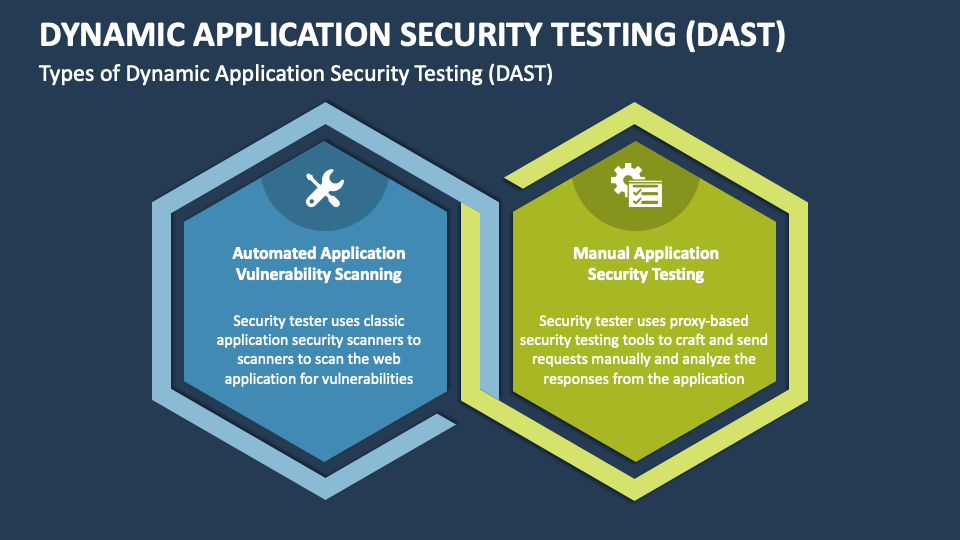 DYNAMIC APPLICATION SECURITY TESTING (DAST)

Types of Dynamic Application Security Testing (DAST)

Automated Application Vulnerability Scanning

Security tester uses classic application security scanners to scanners to scan the web application for vulnerabilities

Manual Application Security Testing

Security tester uses proxy-based security testing tools to craft and send requests manually and analyze the responses from the application